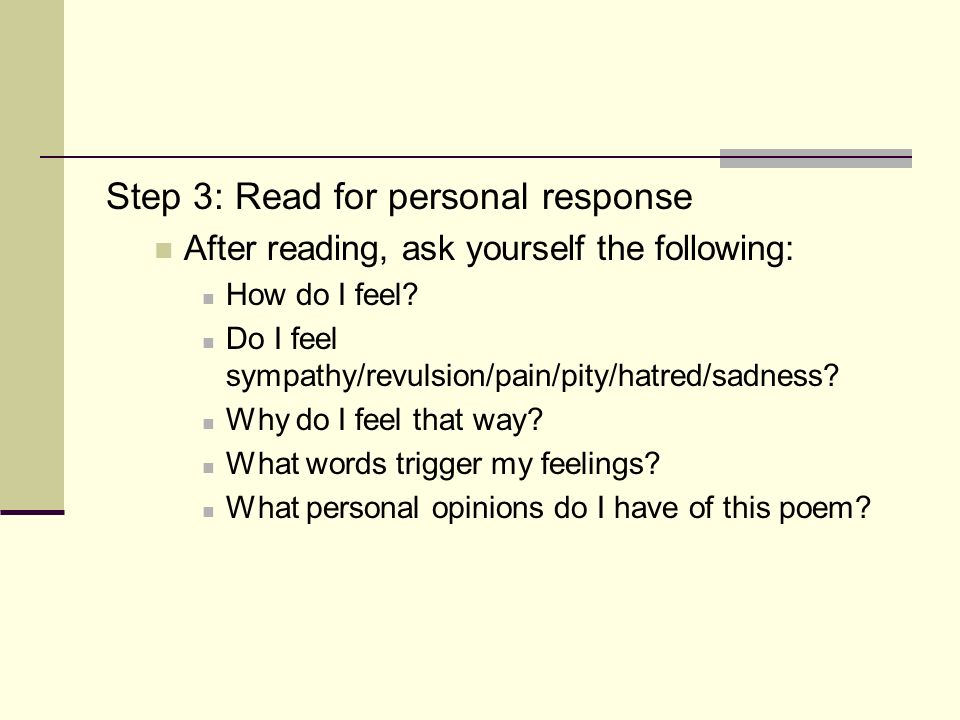 Step 3: Read for personal response

After reading, ask yourself the following:

How do I feel?

Do I feel sympathy/revulsion/pain/pity/hatred/sadness?

Why do I feel that way?

What words trigger my feelings?

What personal opinions do I have of this poem?